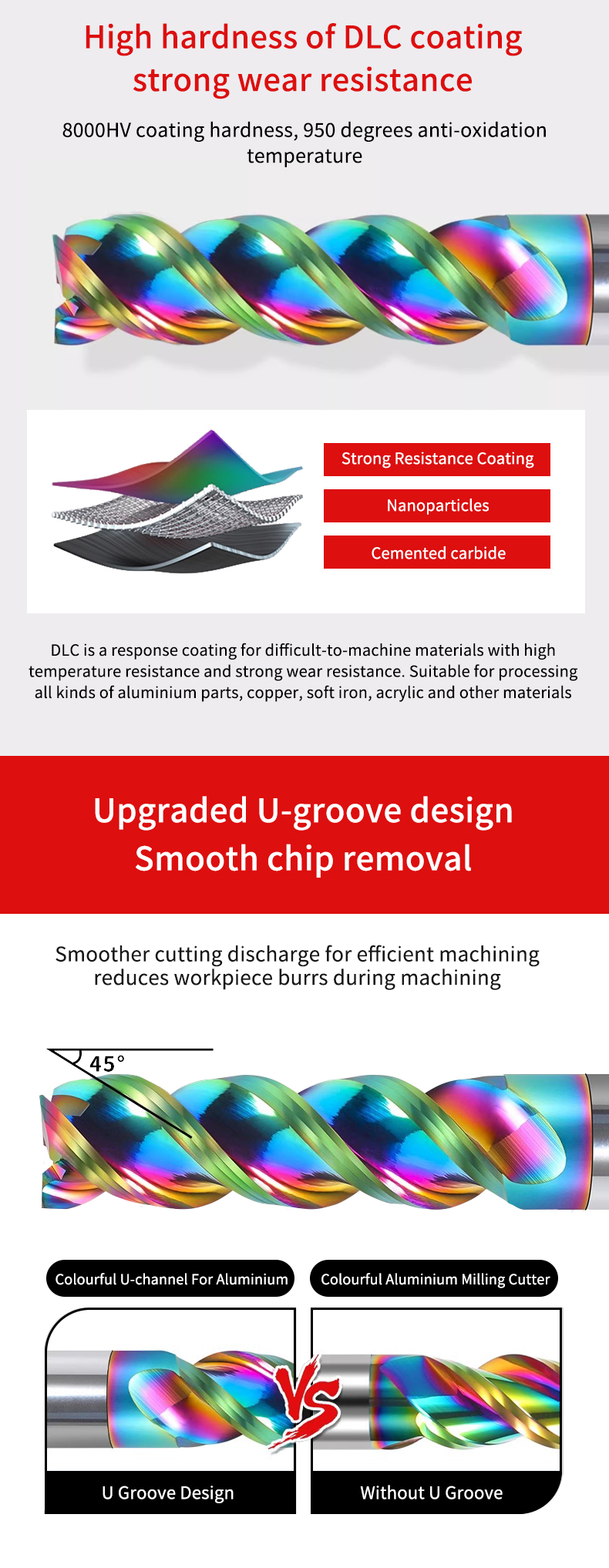 High hardness of DLC coating
strong wear resistance

8000HV coating hardness, 950 degrees anti-oxidation temperature

Strong Resistance Coating

Nanoparticles

Cemented carbide

DLC is a response coating for difficult-to-machine materials with high temperature resistance and strong wear resistance. Suitable for processing all kinds of aluminium parts, copper, soft iron, acrylic and other materials

Upgraded U-groove design
Smooth chip removal

Smoother cutting discharge for efficient machining reduces workpiece burrs during machining

45°

Colourful U-channel For Aluminium

Colourful Aluminium Milling Cutter

VS

U Groove Design

Without U Groove